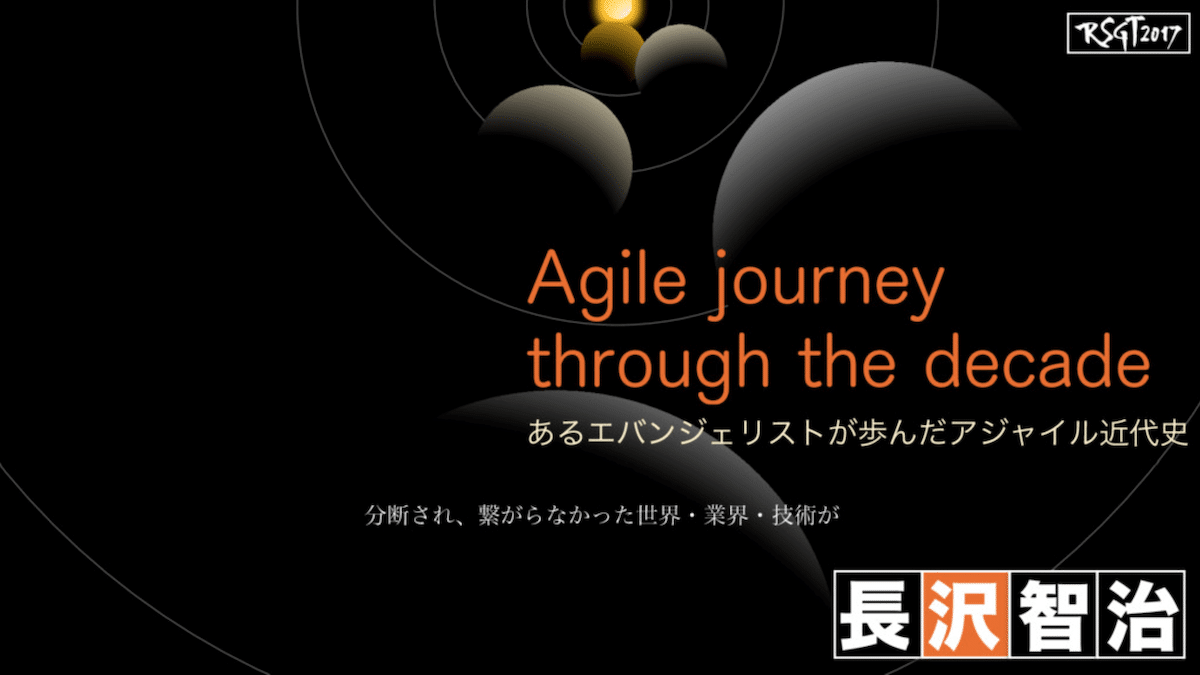 RSGT2017

Agile journey through the decade

あるエバンジェリストが歩んだアジャイル近代史

分断され、繋がらなかった世界・業界・技術が

長沢智治